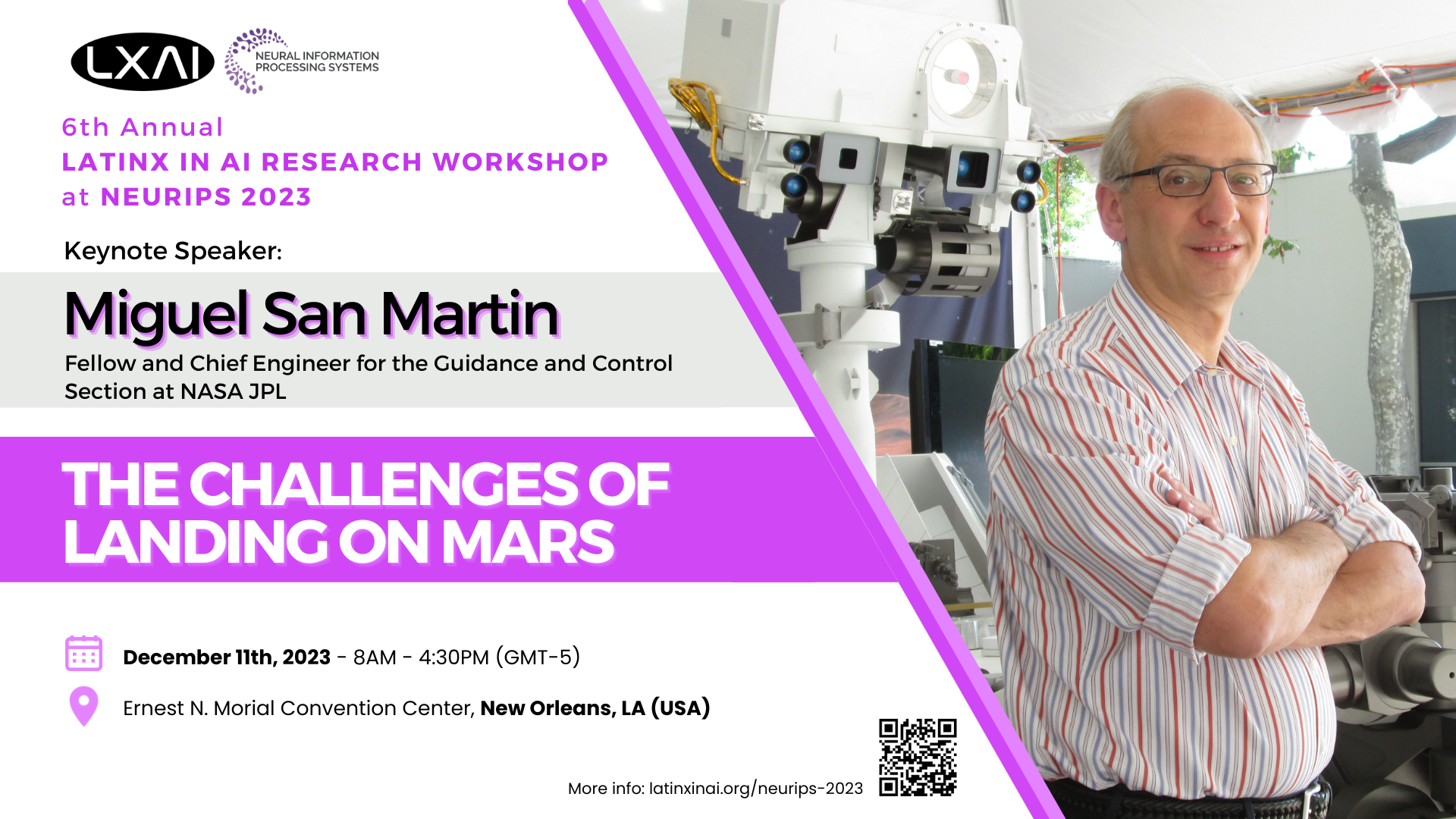 LXAI

NEURAL INFORMATION PROCESSING SYSTEMS

6th Annual
LATINX IN AI RESEARCH WORKSHOP
at NEURIPS 2023

Keynote Speaker:

Miguel San Martin

Fellow and Chief Engineer for the Guidance and Control Section at NASA JPL

THE CHALLENGES OF LANDING ON MARS

December 11th, 2023 - 8AM - 4:30PM (GMT-5)

Ernest N. Morial Convention Center, New Orleans, LA (USA)

More info: latinxinai.org/neurips-2023